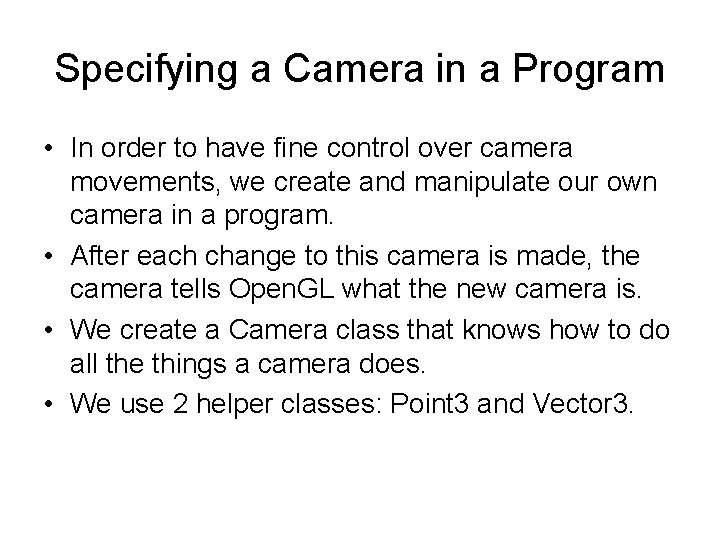 Specifying a Camera in a Program

• In order to have fine control over camera movements, we create and manipulate our own camera in a program.
• After each change to this camera is made, the camera tells OpenGL what the new camera is.
• We create a Camera class that knows how to do all the things a camera does.
• We use 2 helper classes: Point3 and Vector3.